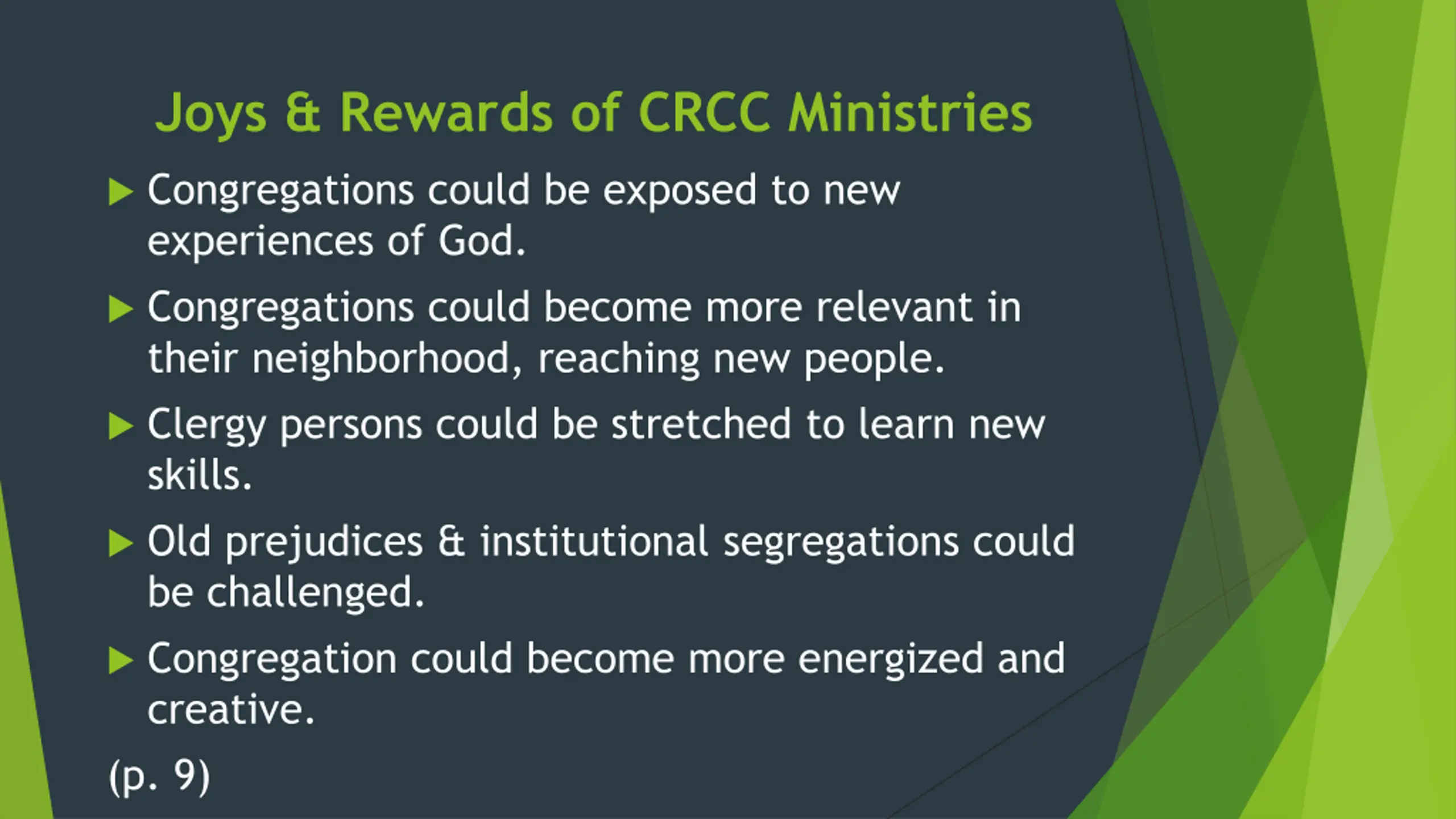 Joys & Rewards of CRCC Ministries

▶ Congregations could be exposed to new experiences of God.

▶ Congregations could become more relevant in their neighborhood, reaching new people.

▶ Clergy persons could be stretched to learn new skills.

▶ Old prejudices & institutional segregations could be challenged.

▶ Congregation could become more energized and creative.

(p. 9)